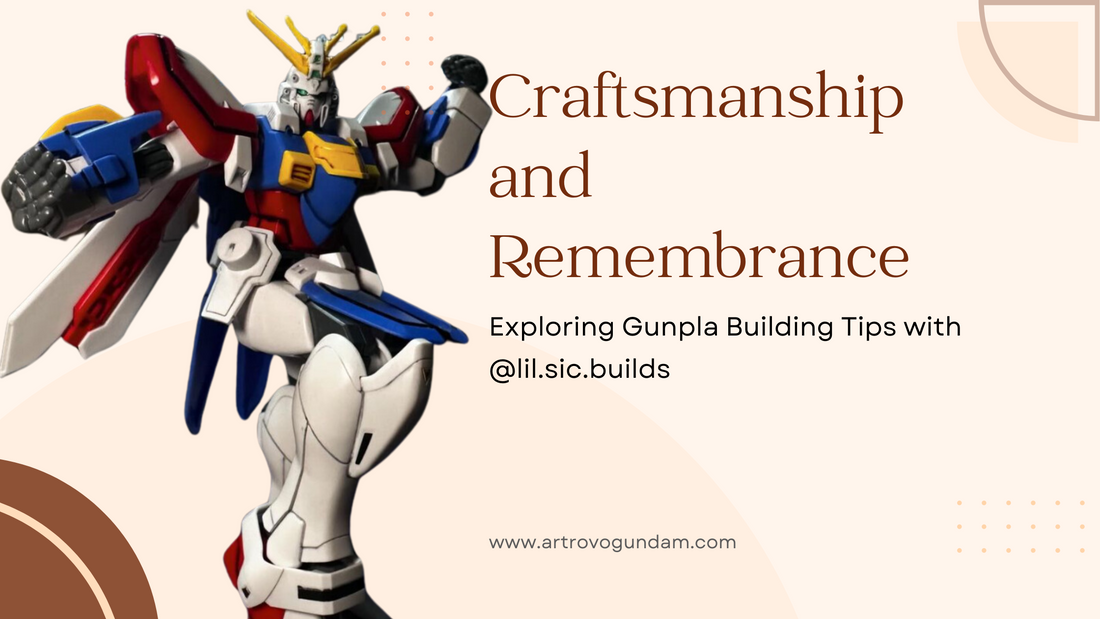 Craftsmanship and Remembrance

Exploring Gunpla Building Tips with @lil.sic.builds

www.artrovogundam.com